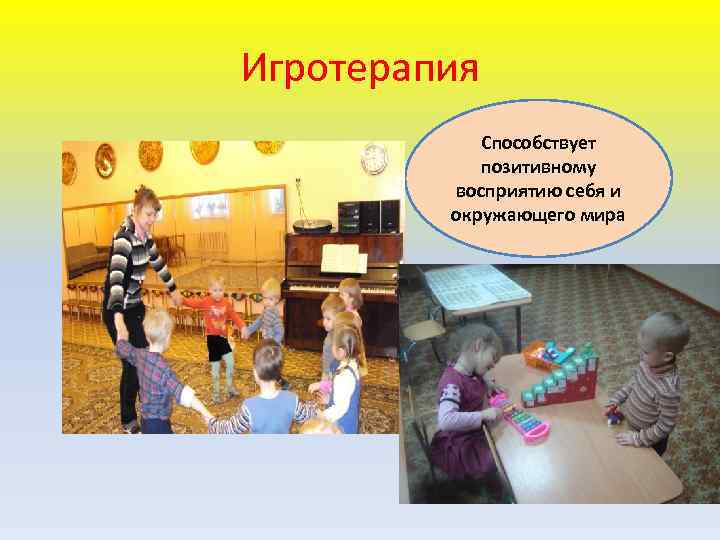 Игротерапия

Способствует позитивному восприятию себя и окружающего мира